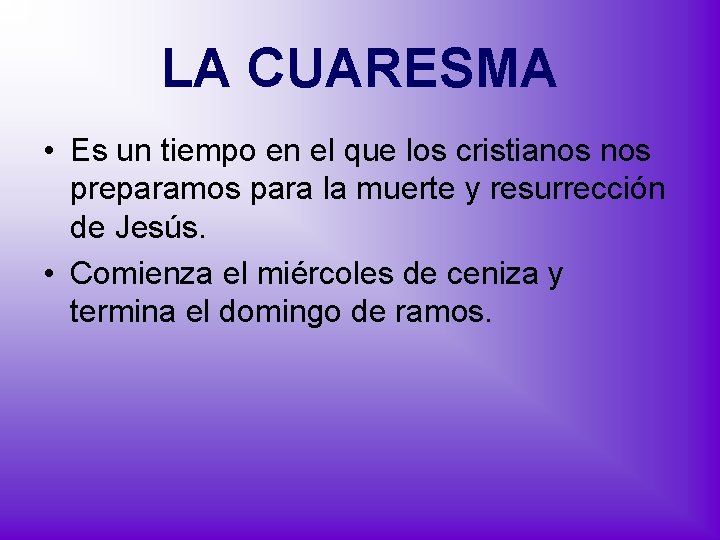 LA CUARESMA

• Es un tiempo en el que los cristianos nos preparamos para la muerte y resurrección de Jesús.

• Comienza el miércoles de ceniza y termina el domingo de ramos.